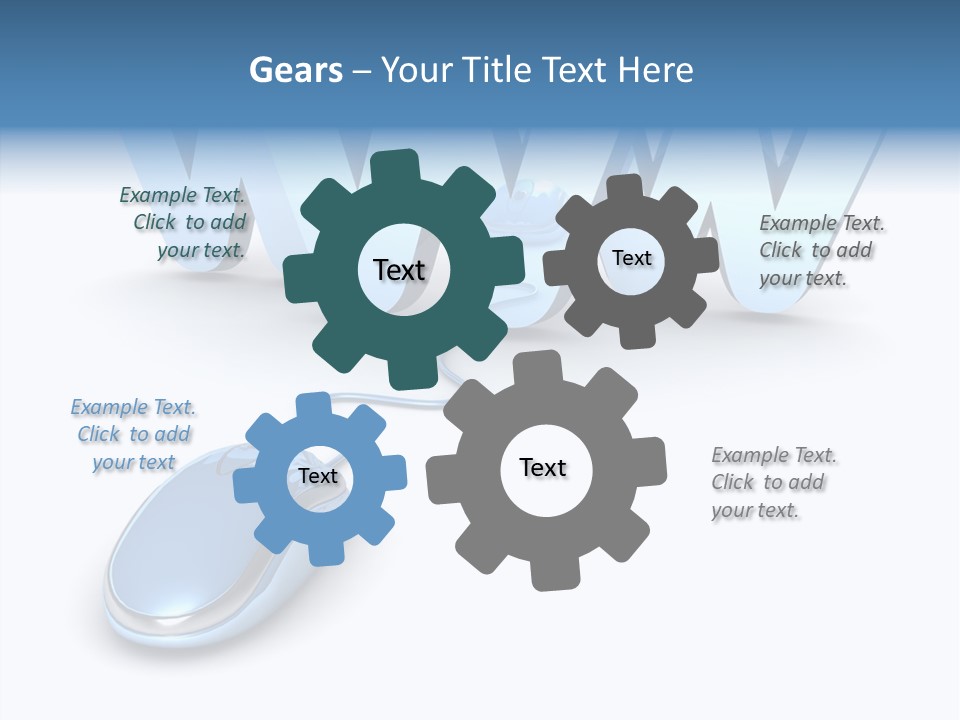 Gears – Your Title Text Here

Example Text. Click to add your text.

Text

Text

Example Text. Click to add your text.

Example Text. Click to add your text

Text

Text

Example Text. Click to add your text.